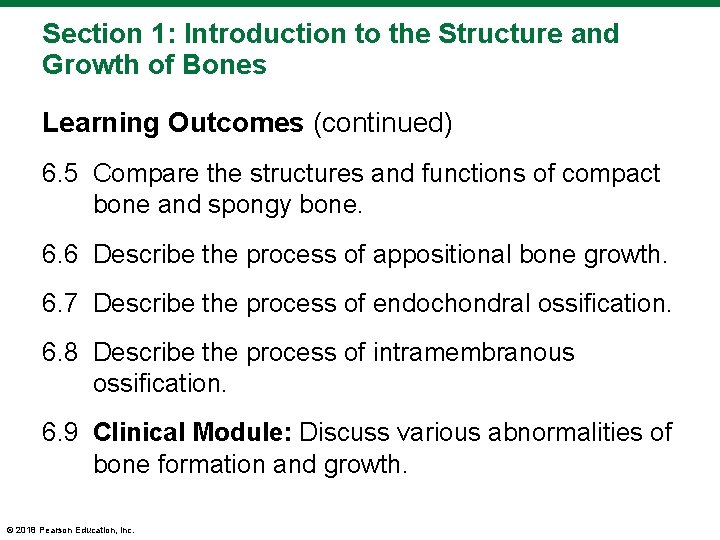 Section 1: Introduction to the Structure and Growth of Bones

Learning Outcomes (continued)

6.5 Compare the structures and functions of compact bone and spongy bone.

6.6 Describe the process of appositional bone growth.

6.7 Describe the process of endochondral ossification.

6.8 Describe the process of intramembranous ossification.

6.9 Clinical Module: Discuss various abnormalities of bone formation and growth.

© 2018 Pearson Education, Inc.